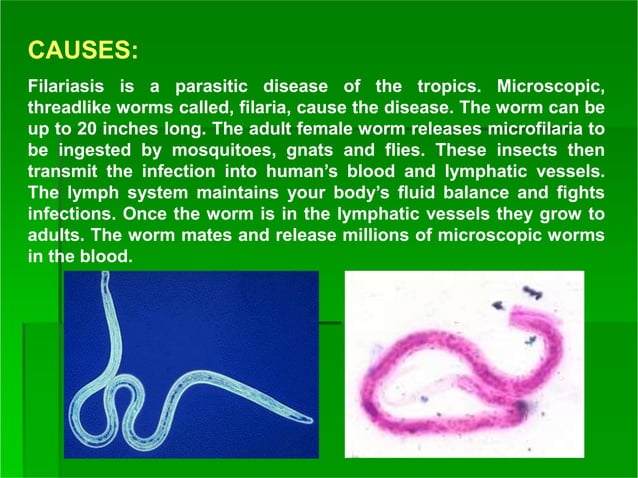 CAUSES:

Filariasis is a parasitic disease of the tropics. Microscopic, threadlike worms called, filaria, cause the disease. The worm can be up to 20 inches long. The adult female worm releases microfilaria to be ingested by mosquitoes, gnats and flies. These insects then transmit the infection into human's blood and lymphatic vessels. The lymph system maintains your body's fluid balance and fights infections. Once the worm is in the lymphatic vessels they grow to adults. The worm mates and release millions of microscopic worms in the blood.